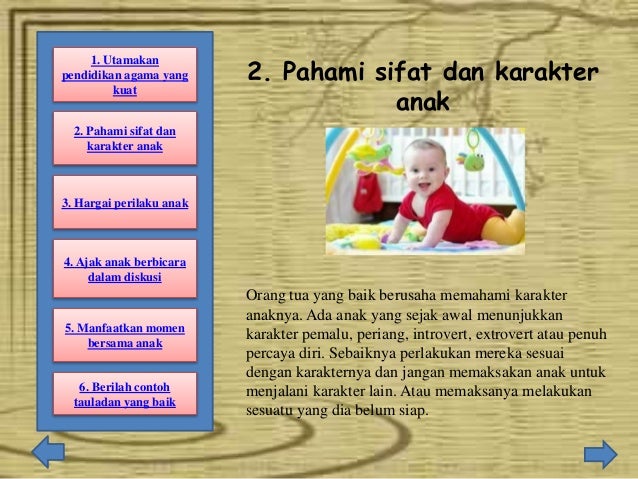 1. Utamakan pendidikan agama yang kuat

2. Pahami sifat dan karakter anak

3. Hargai perilaku anak

4. Ajak anak berbicara dalam diskusi

5. Manfaatkan momen bersama anak

6. Berilah contoh tauladan yang baik

2. Pahami sifat dan karakter anak

Orang tua yang baik berusaha memahami karakter anaknya. Ada anak yang sejak awal menunjukkan karakter pemalu, periang, introvert, extrovert atau penuh percaya diri. Sebaiknya perlakukan mereka sesuai dengan karakternya dan jangan memaksakan anak untuk menjalani karakter lain. Atau memaksanya melakukan sesuatu yang dia belum siap.